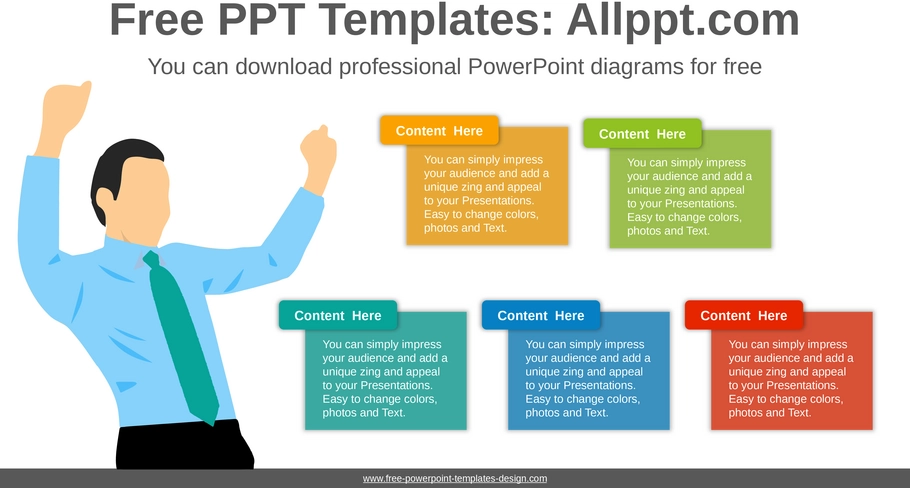 Free PPT Templates: Allppt.com

You can download professional PowerPoint diagrams for free

Content Here

You can simply impress your audience and add a unique zing and appeal to your Presentations. Easy to change colors, photos and Text.

Content Here

You can simply impress your audience and add a unique zing and appeal to your Presentations. Easy to change colors, photos and Text.

Content Here

You can simply impress your audience and add a unique zing and appeal to your Presentations. Easy to change colors, photos and Text.

Content Here

You can simply impress your audience and add a unique zing and appeal to your Presentations. Easy to change colors, photos and Text.

Content Here

You can simply impress your audience and add a unique zing and appeal to your Presentations. Easy to change colors, photos and Text.

www.free-powerpoint-templates-design.com